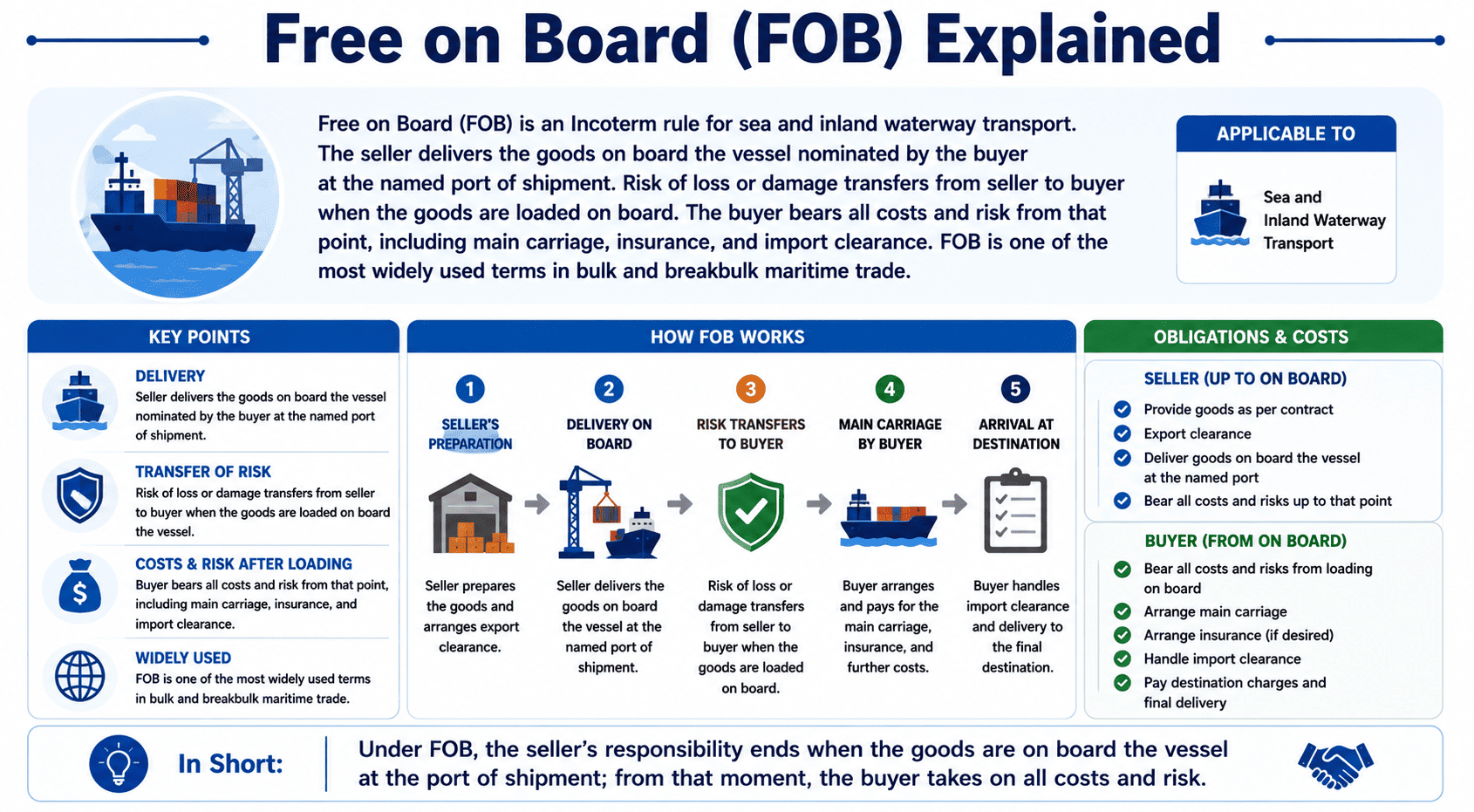 Free on Board (FOB) Explained

Free on Board (FOB) is an Incoterm rule for sea and inland waterway transport. The seller delivers the goods on board the vessel nominated by the buyer at the named port of shipment. Risk of loss or damage transfers from seller to buyer when the goods are loaded on board. The buyer bears all costs and risk from that point, including main carriage, insurance, and import clearance. FOB is one of the most widely used terms in bulk and breakbulk maritime trade.

APPLICABLE TO

Sea and Inland Waterway Transport

KEY POINTS

DELIVERY
Seller delivers the goods on board the vessel nominated by the buyer at the named port of shipment.

TRANSFER OF RISK
Risk of loss or damage transfers from seller to buyer when the goods are loaded on board the vessel.

COSTS & RISK AFTER LOADING
Buyer bears all costs and risk from that point, including main carriage, insurance, and import clearance.

WIDELY USED
FOB is one of the most widely used terms in bulk and breakbulk maritime trade.

HOW FOB WORKS

1 SELLER'S PREPARATION
Seller prepares the goods and arranges export clearance.

2 DELIVERY ON BOARD
Seller delivers the goods on board the vessel at the named port of shipment.

3 RISK TRANSFERS TO BUYER
Risk of loss or damage transfers from seller to buyer when the goods are loaded on board.

4 MAIN CARRIAGE BY BUYER
Buyer arranges and pays for the main carriage, insurance, and further costs.

5 ARRIVAL AT DESTINATION
Buyer handles import clearance and delivery to the final destination.

OBLIGATIONS & COSTS

SELLER (UP TO ON BOARD)
Provide goods as per contract
Export clearance
Deliver goods on board the vessel at the named port
Bear all costs and risks up to that point

BUYER (FROM ON BOARD)
Bear all costs and risks from loading on board
Arrange main carriage
Arrange insurance (if desired)
Handle import clearance
Pay destination charges and final delivery

In Short:
Under FOB, the seller's responsibility ends when the goods are on board the vessel at the port of shipment; from that moment, the buyer takes on all costs and risk.